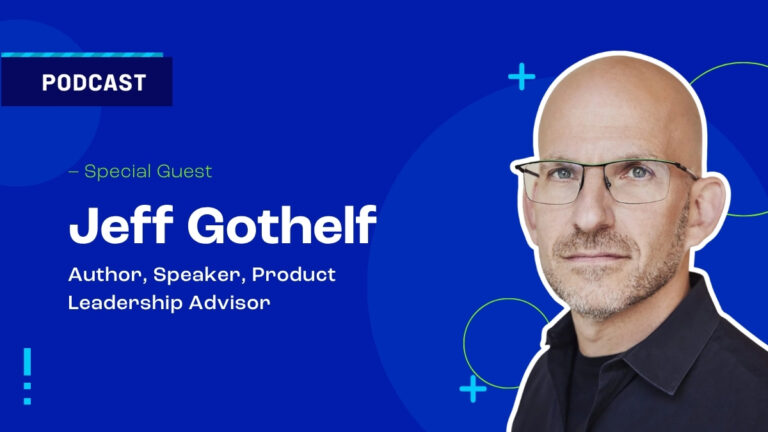 PODCAST

– Special Guest

Jeff Gothelf

Author, Speaker, Product Leadership Advisor